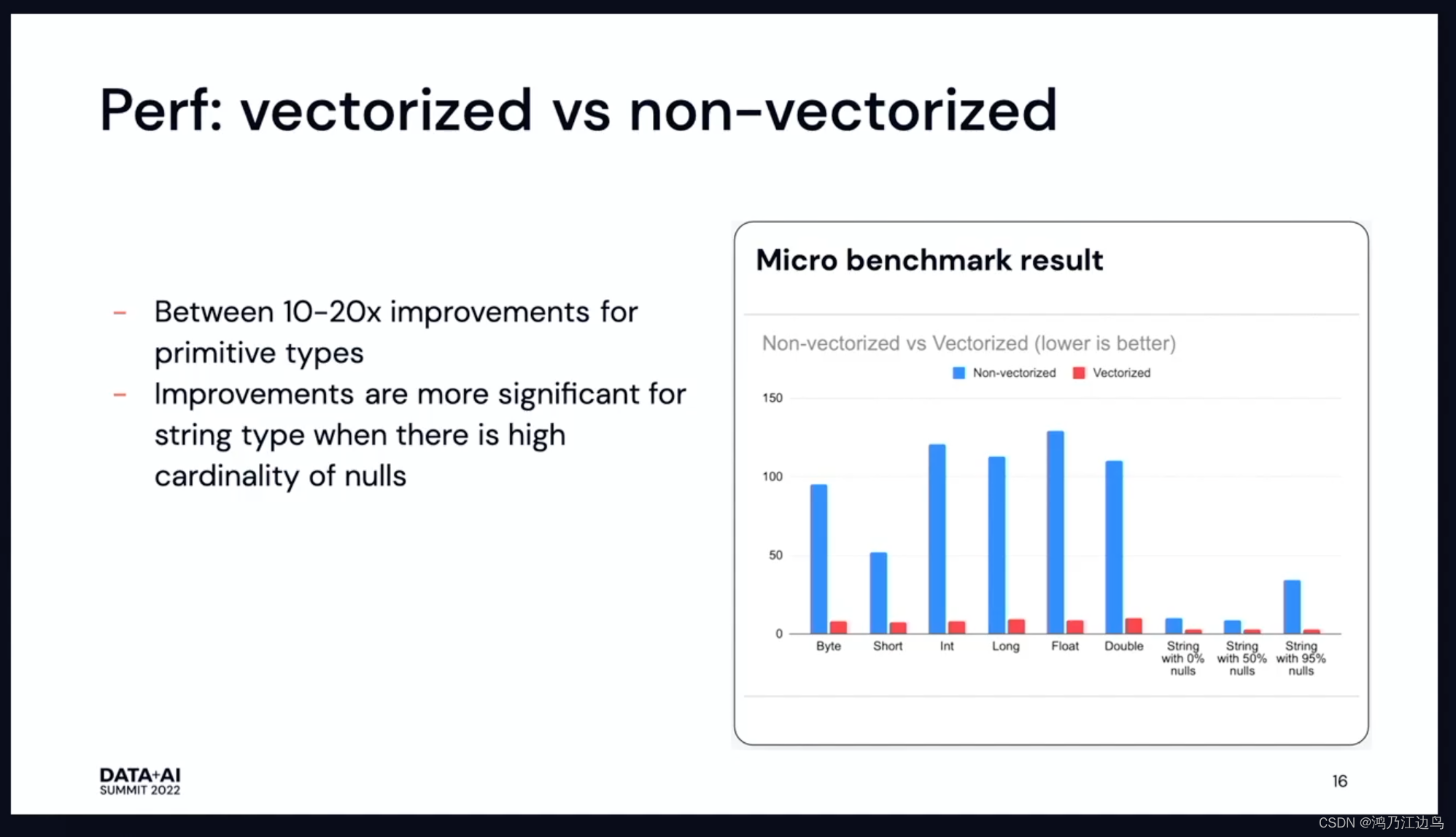 Perf: vectorized vs non-vectorized

– Between 10-20x improvements for primitive types
– Improvements are more significant for string type when there is high cardinality of nulls

Micro benchmark result

Non-vectorized vs Vectorized (lower is better)

Non-vectorized Vectorized

150
100
50
0

Byte Short Int Long Float Double String with 0% nulls String with 50% nulls String with 95% nulls

DATA+AI SUMMIT 2022

16

CSDN @鸿乃江边鸟